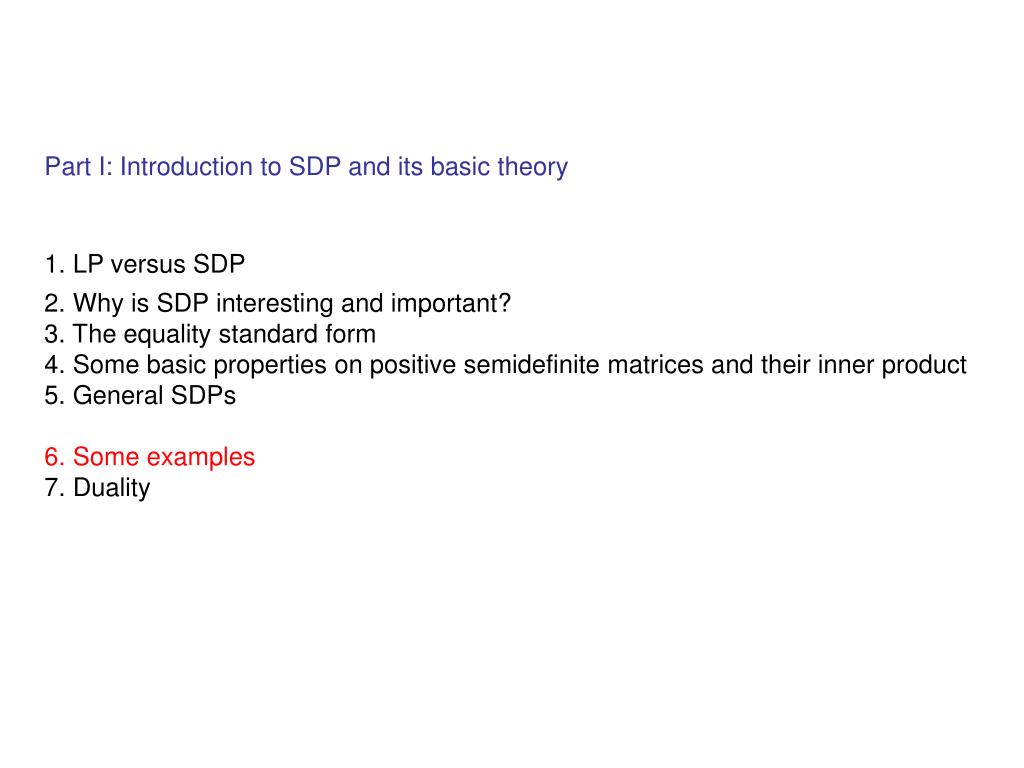 Part I: Introduction to SDP and its basic theory

1. LP versus SDP
2. Why is SDP interesting and important?
3. The equality standard form
4. Some basic properties on positive semidefinite matrices and their inner product
5. General SDPs

6. Some examples
7. Duality